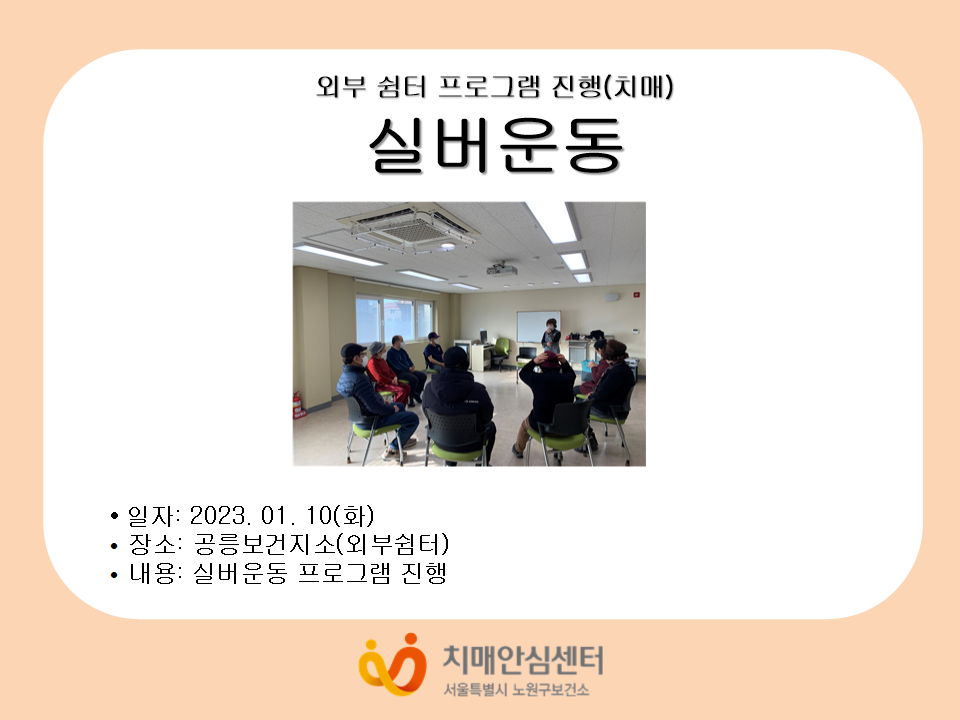 외부 쉼터 프로그램 진행(치매)

실버운동

• 일자: 2023. 01. 10(화)
• 장소: 공릉보건지소(외부쉼터)
• 내용: 실버운동 프로그램 진행

치매안심센터
서울특별시 노원구보건소